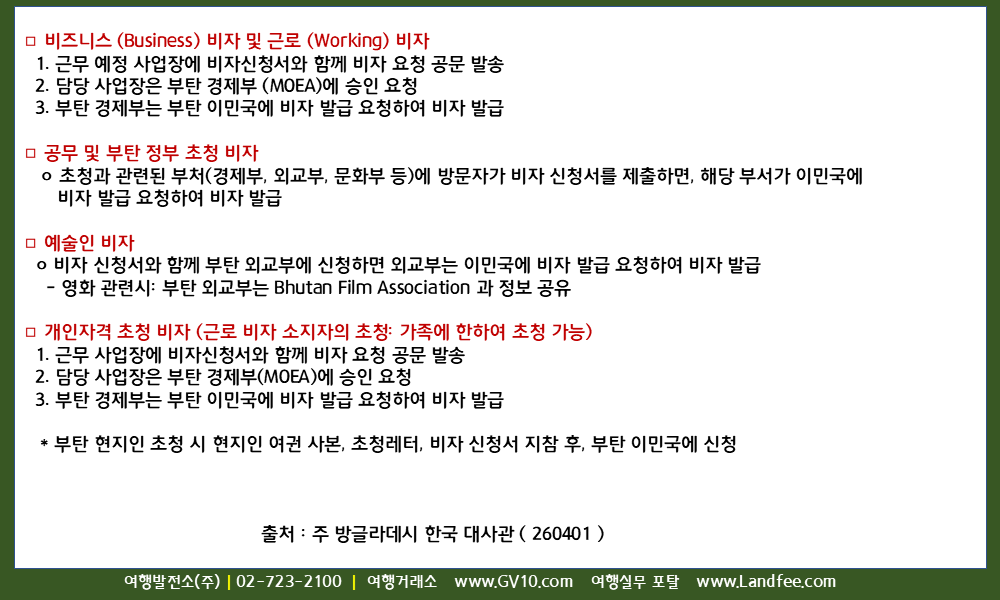 □ 비즈니스 (Business) 비자 및 근로 (Working) 비자
1. 근무 예정 사업장에 비자신청서와 함께 비자 요청 공문 발송
2. 담당 사업장은 부탄 경제부 (MOEA)에 승인 요청
3. 부탄 경제부는 부탄 이민국에 비자 발급 요청하여 비자 발급

□ 공무 및 부탄 정부 초청 비자
o 초청과 관련된 부처(경제부, 외교부, 문화부 등)에 방문자가 비자 신청서를 제출하면, 해당 부서가 이민국에 비자 발급 요청하여 비자 발급

□ 예술인 비자
o 비자 신청서와 함께 부탄 외교부에 신청하면 외교부는 이민국에 비자 발급 요청하여 비자 발급
- 영화 관련시: 부탄 외교부는 Bhutan Film Association 과 정보 공유

□ 개인자격 초청 비자 (근로 비자 소지자의 초청: 가족에 한하여 초청 가능)
1. 근무 사업장에 비자신청서와 함께 비자 요청 공문 발송
2. 담당 사업장은 부탄 경제부(MOEA)에 승인 요청
3. 부탄 경제부는 부탄 이민국에 비자 발급 요청하여 비자 발급

* 부탄 현지인 초청 시 현지인 여권 사본, 초청레터, 비자 신청서 지참 후, 부탄 이민국에 신청

출처 : 주 방글라데시 한국 대사관 ( 260401 )

여행발전소(주) | 02-723-2100 | 여행거래소 www.GV10.com 여행실무 포탈 www.Landfee.com